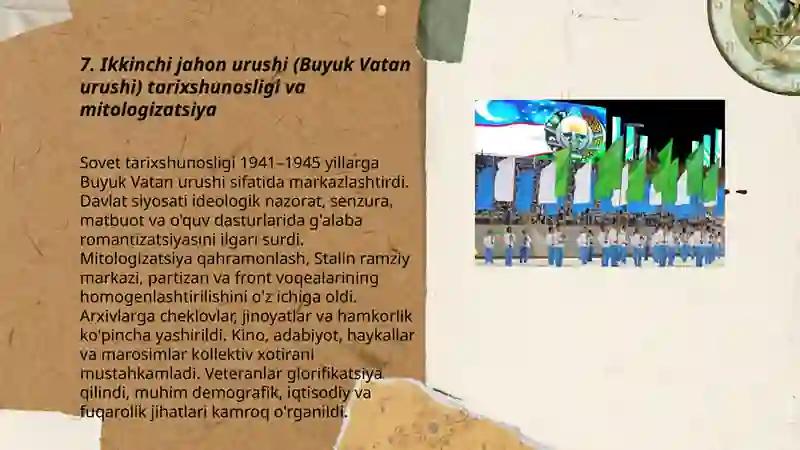 7. Ikkinchi jahon urushi (Buyuk Vatan urushi) tarixshunosligi va mitologizatsiya

Sovet tarixshunosligi 1941–1945 yillarga Buyuk Vatan urushi sifatida markazlashtirdi. Davlat siyosati ideologik nazorat, senzura, matbuot va o'quv dasturlarida g'alaba romantizatsiyasini ilgari surdi. Mitologizatsiya qahramonlash, Stalin ramziy markazi, partizan va front voqealarining homogenlashtirilishini o'z ichiga oldi. Arxivlarga cheklovlar, jinoyatlar va hamkorlik ko'pincha yashirildi. Kino, adabiyot, haykallar va marosimlar kollektiv xotirani mustahkamladi. Veteranlar glorifikatsiya qilindi, muhim demografik, iqtisodiy va fuqarolik jihatlari kamroq o'rganildi.